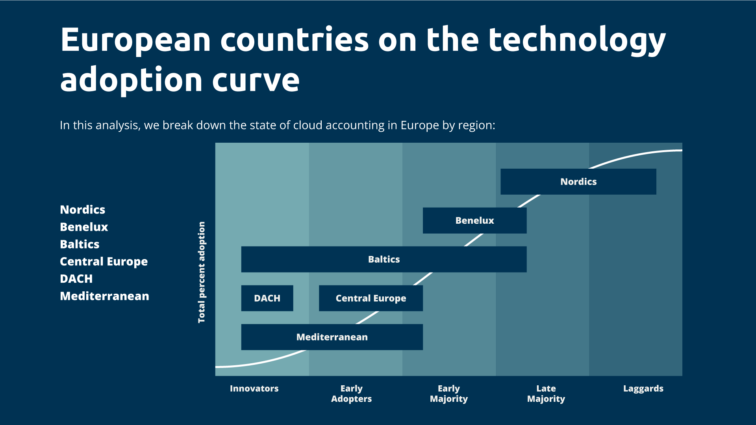 European countries on the technology adoption curve

In this analysis, we break down the state of cloud accounting in Europe by region:

Nordics
Benelux
Baltics
Central Europe
DACH
Mediterranean

Total percent adoption

Nordics

Benelux

Baltics

DACH

Central Europe

Mediterranean

Innovators

Early Adopters

Early Majority

Late Majority

Laggards